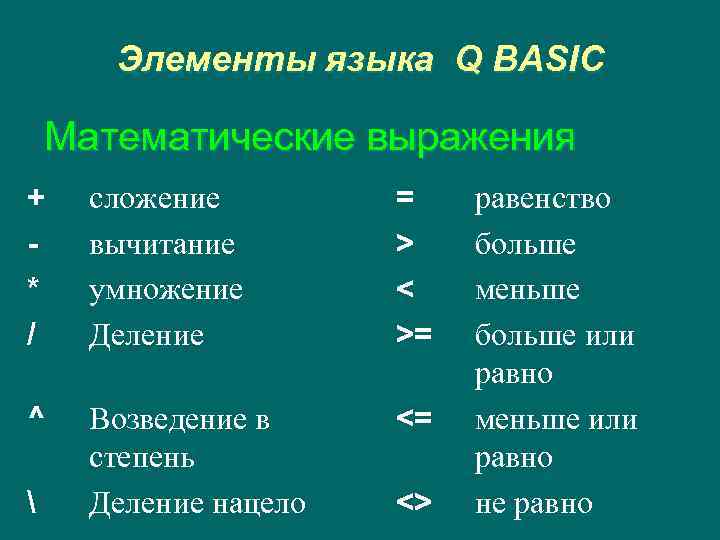 Элементы языка Q BASIC

Математические выражения

| | | | |
|---|---|---|---|
| + | сложение | = | равенство |
| - | вычитание | > | больше |
| * | умножение | < | меньше |
| / | Деление | >= | больше или равно |
| ^ | Возведение в степень | <= | меньше или равно |
| \ | Деление нацело | <> | не равно |